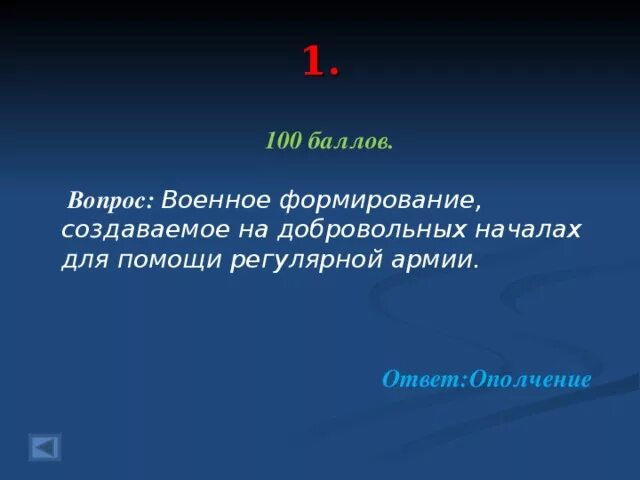 1.

100 баллов.

Вопрос: Военное формирование, создаваемое на добровольных началах для помощи регулярной армии.

Ответ:Ополчение